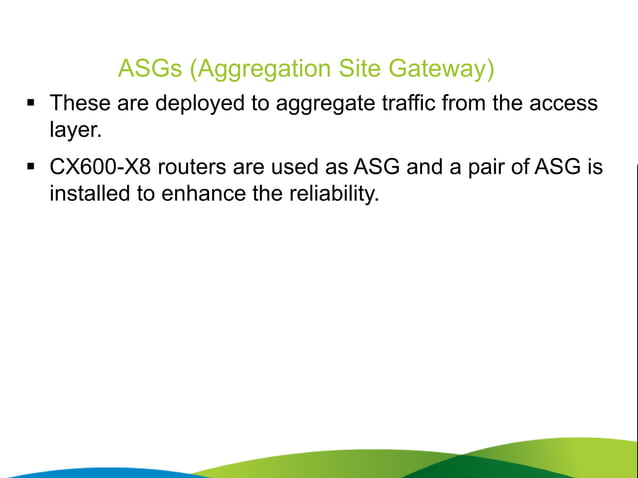 ASGs (Aggregation Site Gateway)

▪ These are deployed to aggregate traffic from the access layer.

▪ CX600-X8 routers are used as ASG and a pair of ASG is installed to enhance the reliability.